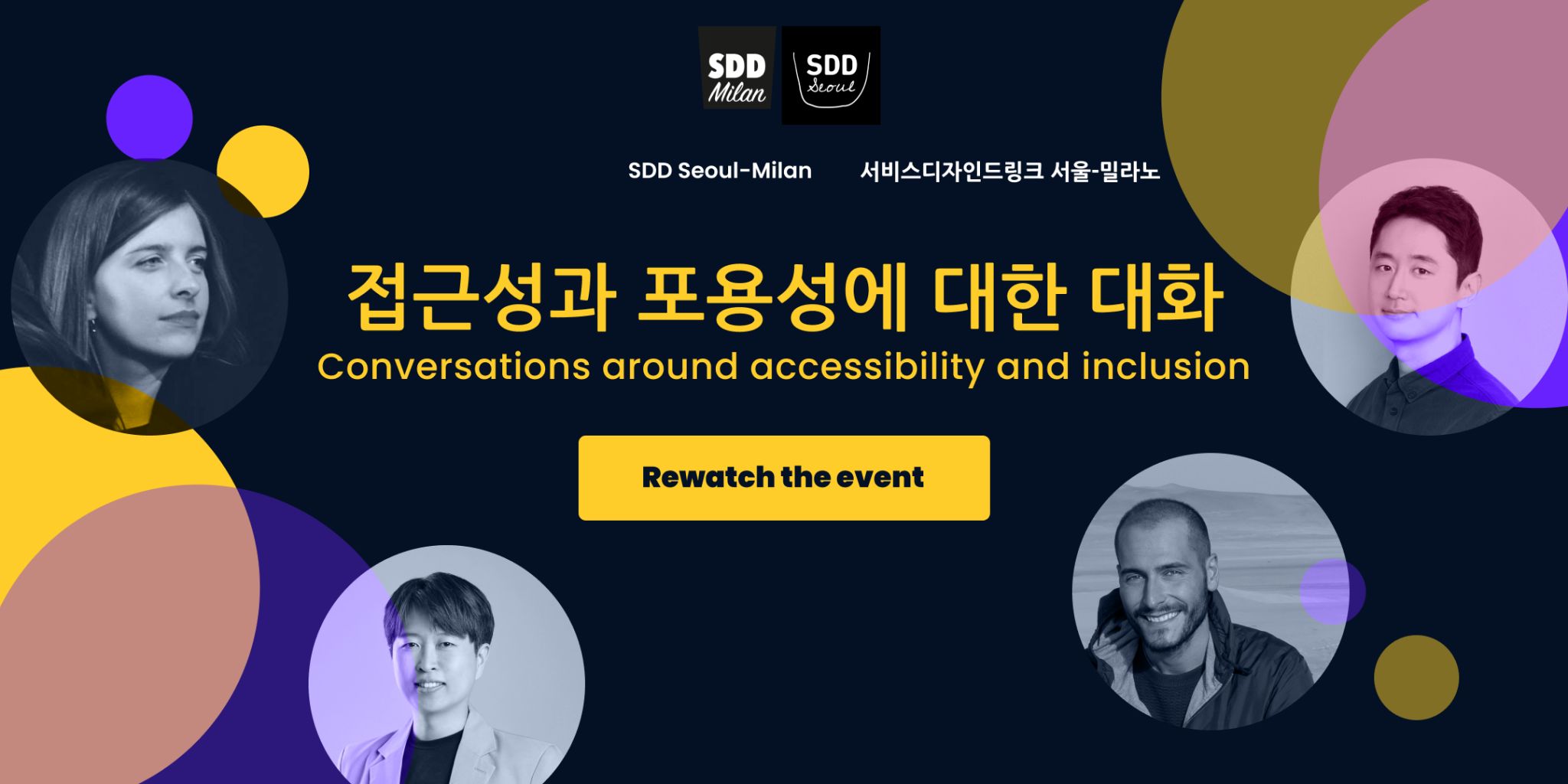 SDD Milan

SDD Seoul

SDD Seoul-Milan

서비스디자인드링크 서울-밀라노

접근성과 포용성에 대한 대화

Conversations around accessibility and inclusion

Rewatch the event